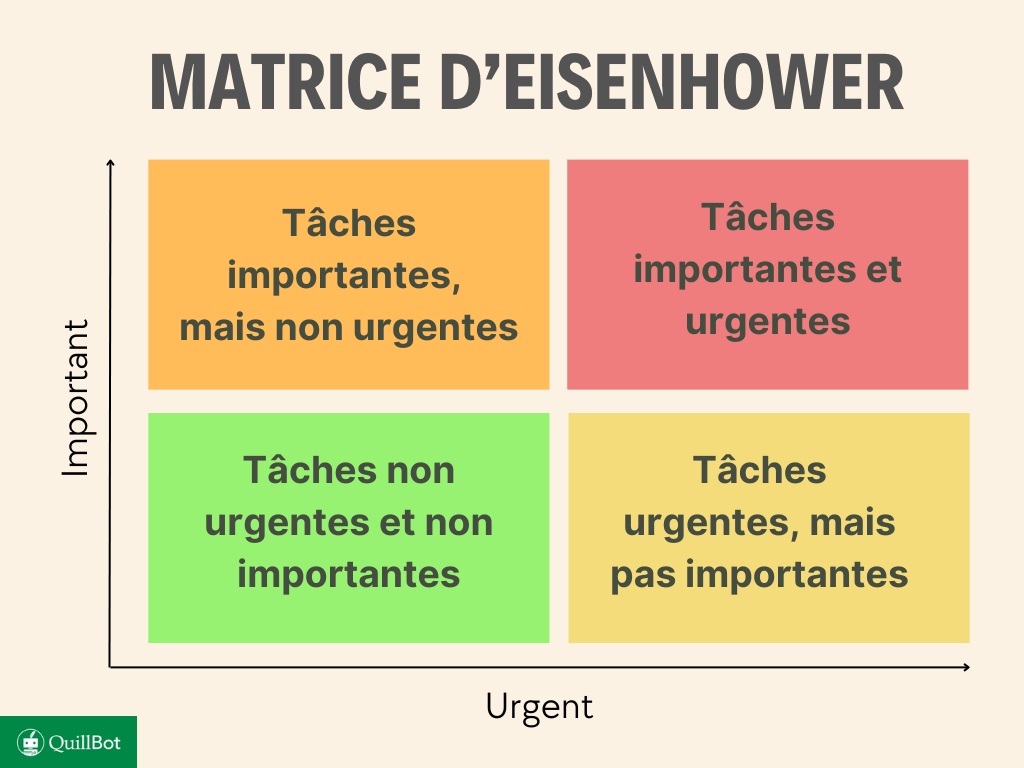 MATRICE D'EISENHOWER

Important

Tâches importantes, mais non urgentes

Tâches importantes et urgentes

Tâches non urgentes et non importantes

Tâches urgentes, mais pas importantes

Urgent

QuillBot